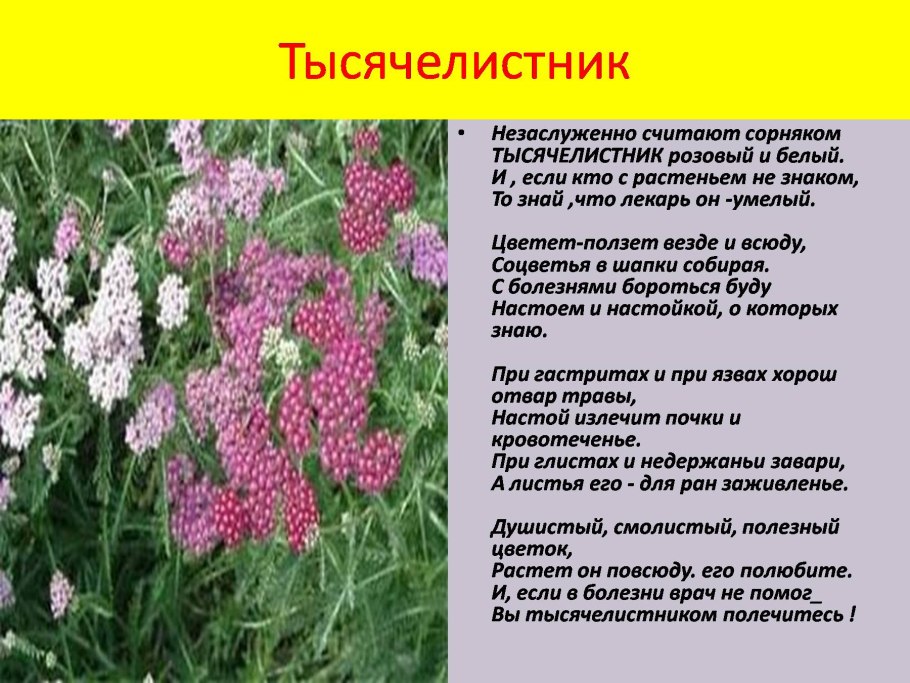 Тысячелистник

• Незаслуженно считают сорняком ТЫСЯЧЕЛИСТНИК розовый и белый. И , если кто с растеньем не знаком, То знай ,что лекарь он -умелый.

Цветет-ползет везде и всюду, Соцветья в шапки собирая. С болезнями бороться буду Настоем и настойкой, о которых знаю.

При гастритах и при язвах хорош отвар травы, Настой излечит почки и кровотеченье. При глистах и недержаньи завари, А листья его - для ран заживленье.

Душистый, смолистый, полезный цветок, Растет он повсюду. его полюбите. И, если в болезни врач не помог_ Вы тысячелистником полечитесь !